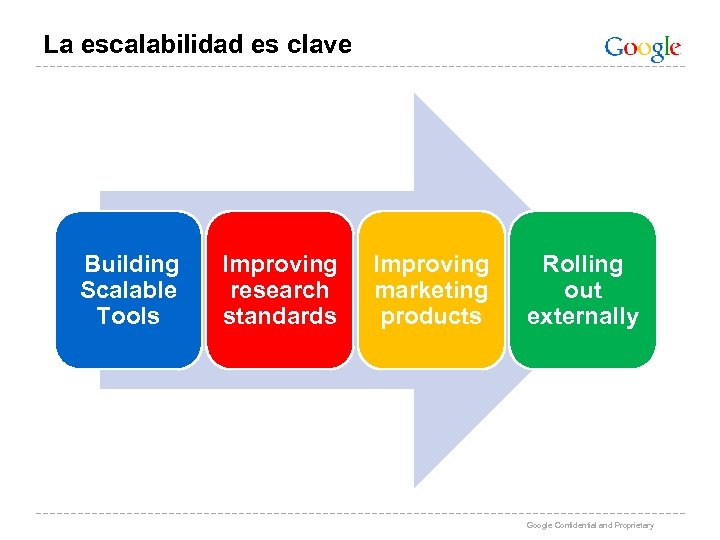 La escalabilidad es clave

Google

Building Scalable Tools

Improving research standards

Improving marketing products

Rolling out externally

Google Confidential and Proprietary